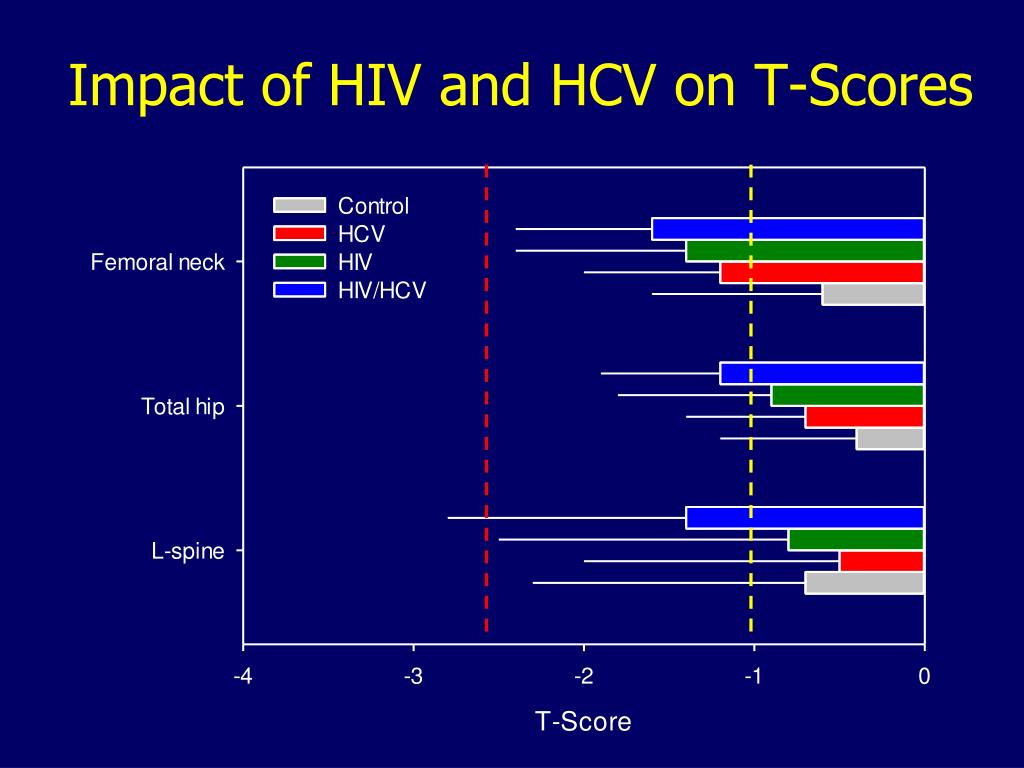 Impact of HIV and HCV on T-Scores

Control
HCV
HIV
HIV/HCV

Femoral neck
Total hip
L-spine

-4
-3
-2
-1
0

T-Score